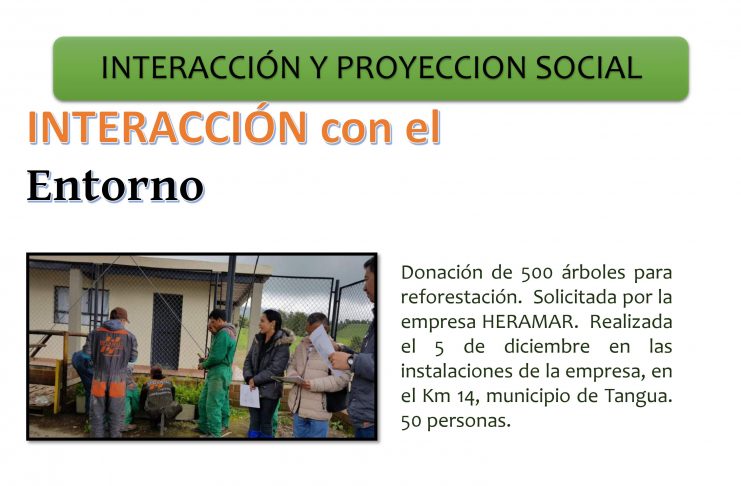 INTERACCIÓN Y PROYECCION SOCIAL

INTERACCIÓN con el

Entorno

Donación de 500 árboles para reforestación. Solicitada por la empresa HERAMAR. Realizada el 5 de diciembre en las instalaciones de la empresa, en el Km 14, municipio de Tangua. 50 personas.